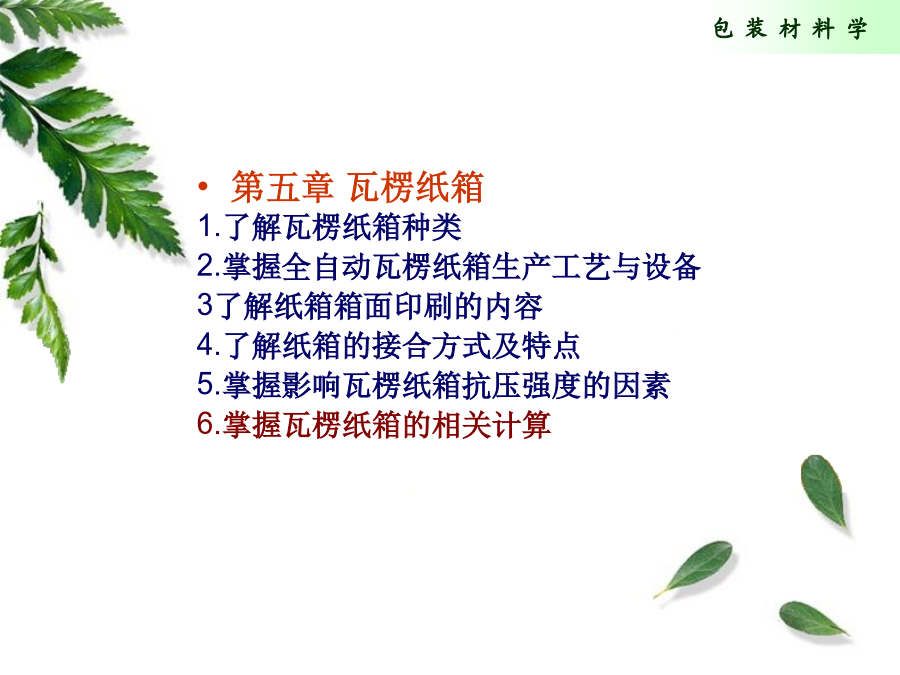 包 装 材 料 学

• 第五章 瓦楞纸箱
1.了解瓦楞纸箱种类
2.掌握全自动瓦楞纸箱生产工艺与设备
3了解纸箱箱面印刷的内容
4.了解纸箱的接合方式及特点
5.掌握影响瓦楞纸箱抗压强度的因素
6.掌握瓦楞纸箱的相关计算